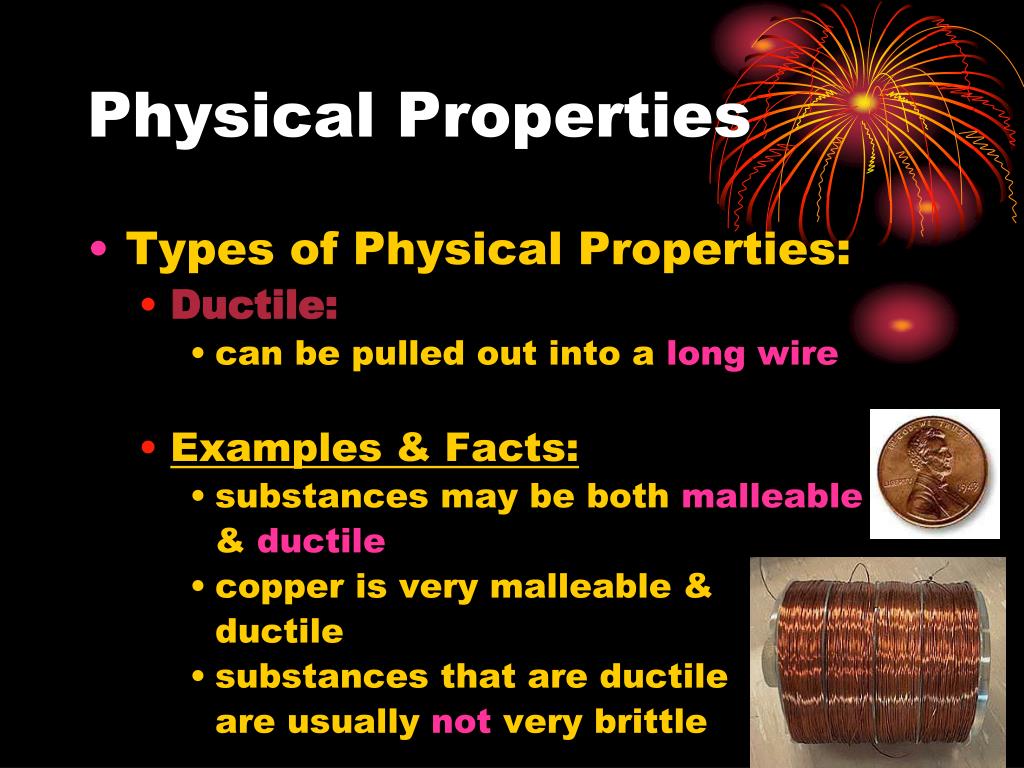 Physical Properties

• Types of Physical Properties:
• Ductile:
• can be pulled out into a long wire

• Examples & Facts:
• substances may be both malleable & ductile
• copper is very malleable & ductile
• substances that are ductile are usually not very brittle